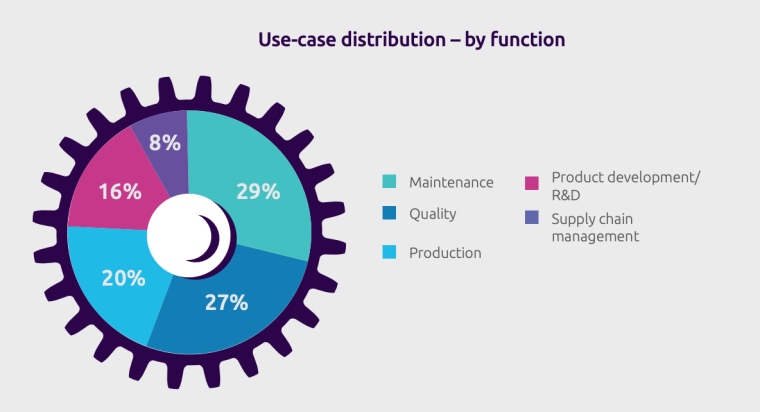 Use-case distribution – by function

8%

29%

16%

20%

27%

Maintenance

Quality

Production

Product development/ R&D

Supply chain management